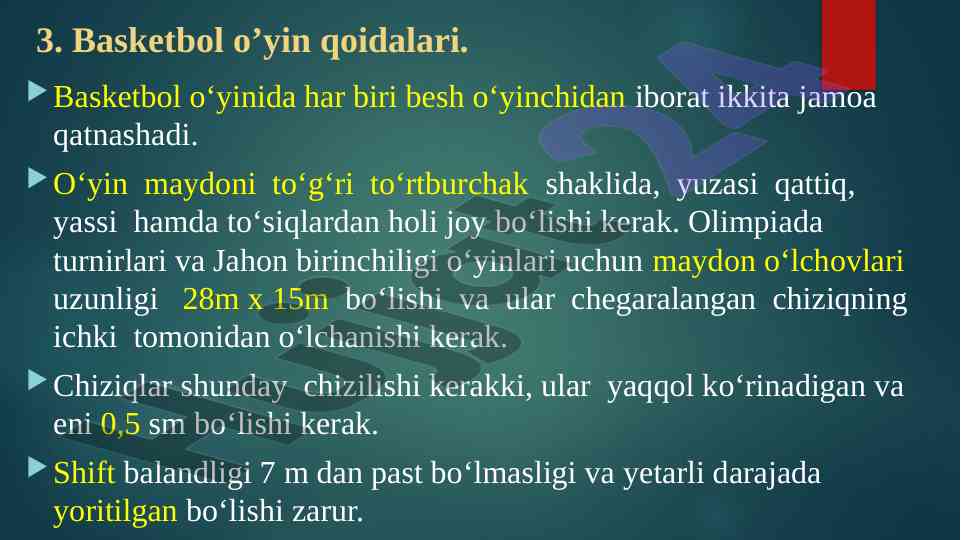 3. Basketbol o’yin qoidalari.

Basketbol o‘yinida har biri besh o‘yinchidan iborat ikkita jamoa qatnashadi.

O‘yin maydoni to‘g‘ri to‘rtburchak shaklida, yuzasi qattiq, yassi hamda to‘siqlardan holi joy bo‘lishi kerak. Olimpiada turnirlari va Jahon birinchiligi o‘yinlari uchun maydon o‘lchovlari uzunligi 28m x 15m bo‘lishi va ular chegaralangan chiziqning ichki tomonidan o‘lchanishi kerak.

Chiziqlar shunday chizilishi kerakki, ular yaqqol ko‘rinadigan va eni 0,5 sm bo‘lishi kerak.

Shift balandligi 7 m dan past bo‘lmasligi va yetarli darajada yoritilgan bo‘lishi zarur.